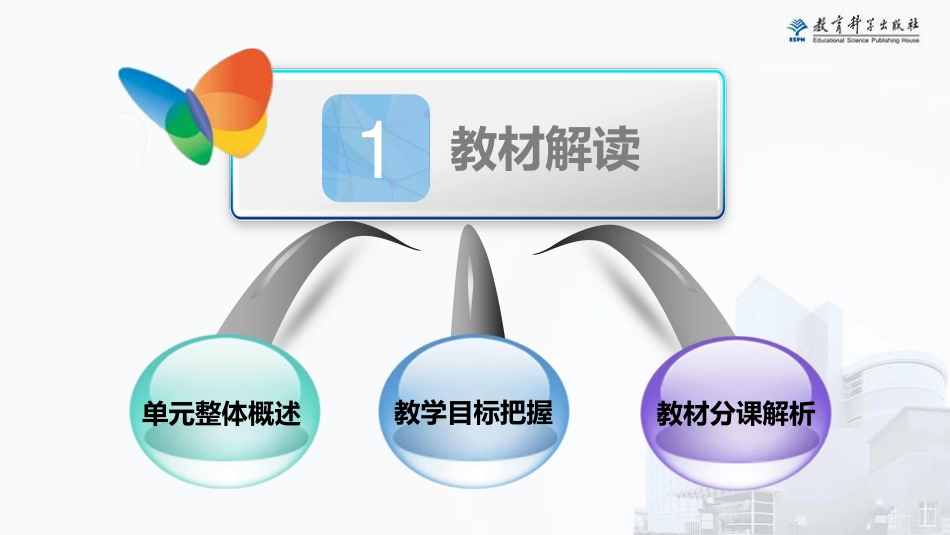 ESPH 教育科学出版社
Educational Science Publishing House

1 教材解读

单元整体概述

教学目标把握

教材分课解析